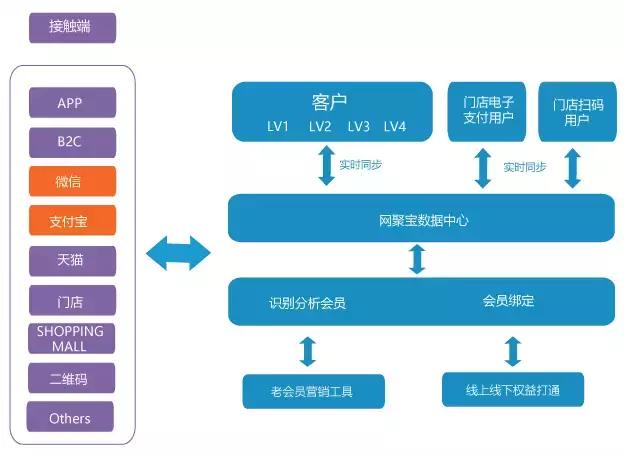 接触端

APP

B2C

微信

支付宝

天猫

门店

SHOPPING MALL

二维码

Others

客户
LV1 LV2 LV3 LV4

门店电子支付用户

门店扫码用户

实时同步

实时同步

网聚宝数据中心

识别分析会员

会员绑定

老会员营销工具

线上线下权益打通